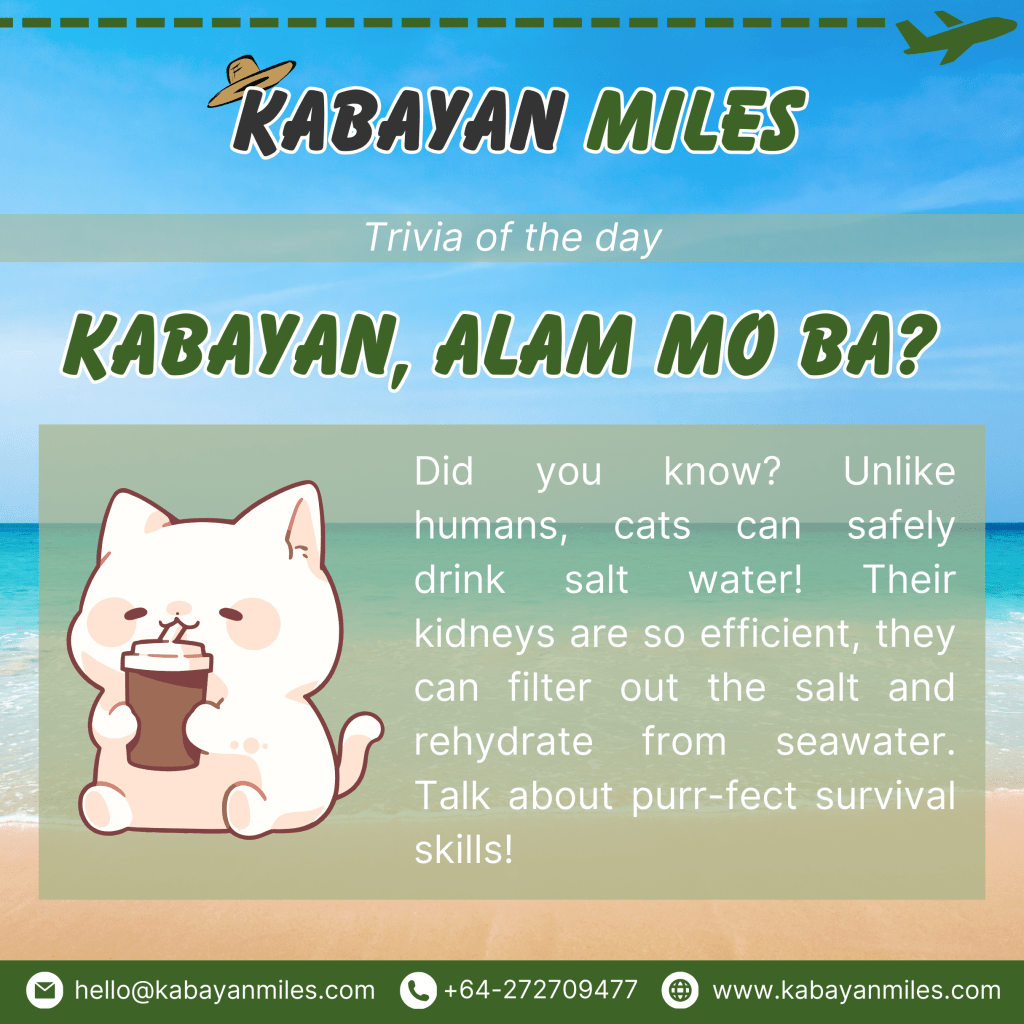 KABAYAN MILES

Trivia of the day

KABAYAN, ALAM MO BA?

Did you know? Unlike humans, cats can safely drink salt water! Their kidneys are so efficient, they can filter out the salt and rehydrate from seawater. Talk about purr-fect survival skills!

hello@kabayanmiles.com +64-272709477 www.kabayanmiles.com